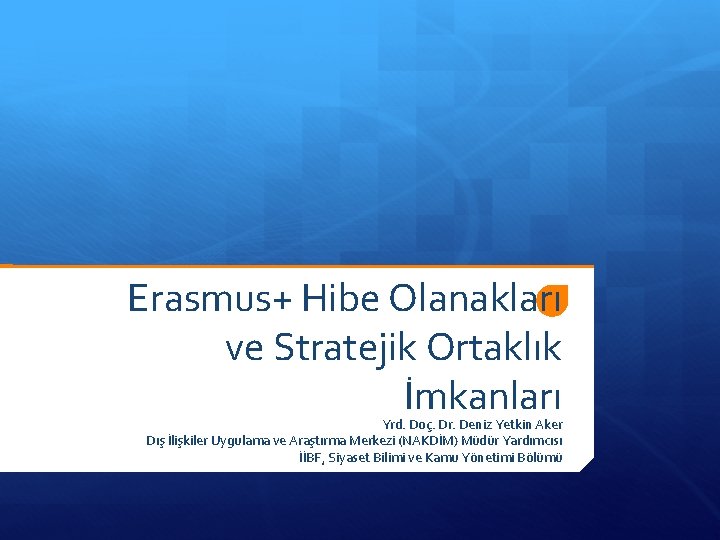 Erasmus+ Hibe Olanakları ve Stratejik Ortaklık İmkanları

Yrd. Doç. Dr. Deniz Yetkin Aker
Dış İlişkiler Uygulama ve Araştırma Merkezi (NAKDİM) Müdür Yardımcısı
İİBF, Siyaset Bilimi ve Kamu Yönetimi Bölümü